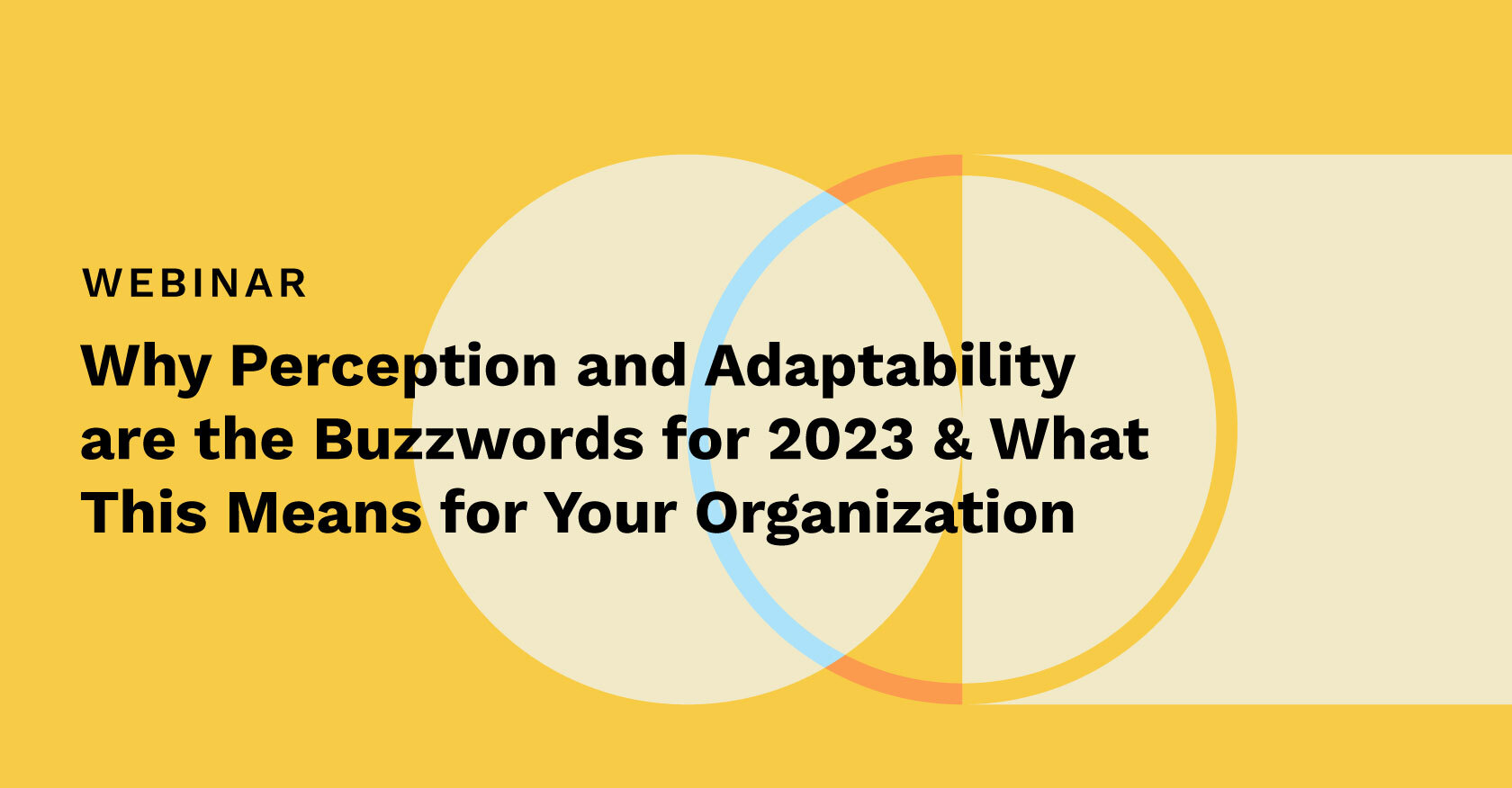 WEBINAR

Why Perception and Adaptability are the Buzzwords for 2023 & What This Means for Your Organization